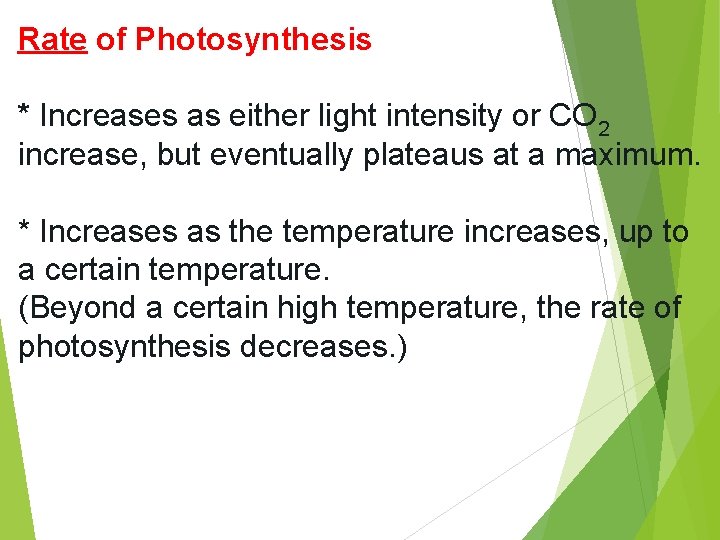 Rate of Photosynthesis

* Increases as either light intensity or $CO_2$ increase, but eventually plateaus at a maximum.

* Increases as the temperature increases, up to a certain temperature.
(Beyond a certain high temperature, the rate of photosynthesis decreases.)